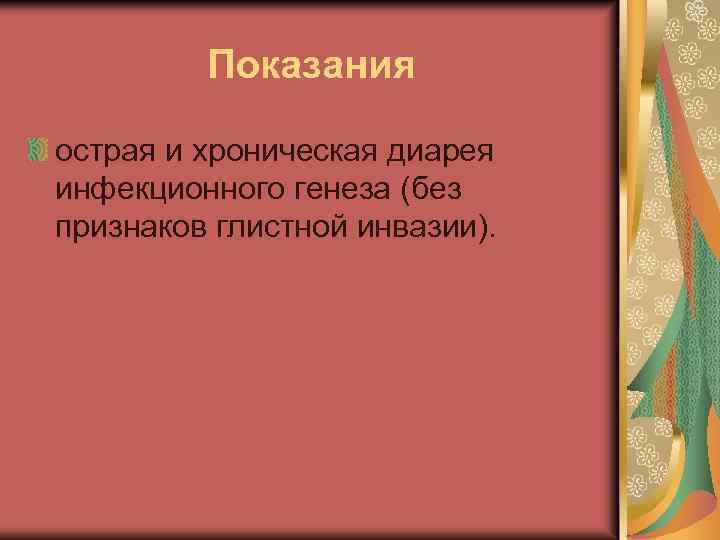 Показания

острая и хроническая диарея инфекционного генеза (без признаков глистной инвазии).